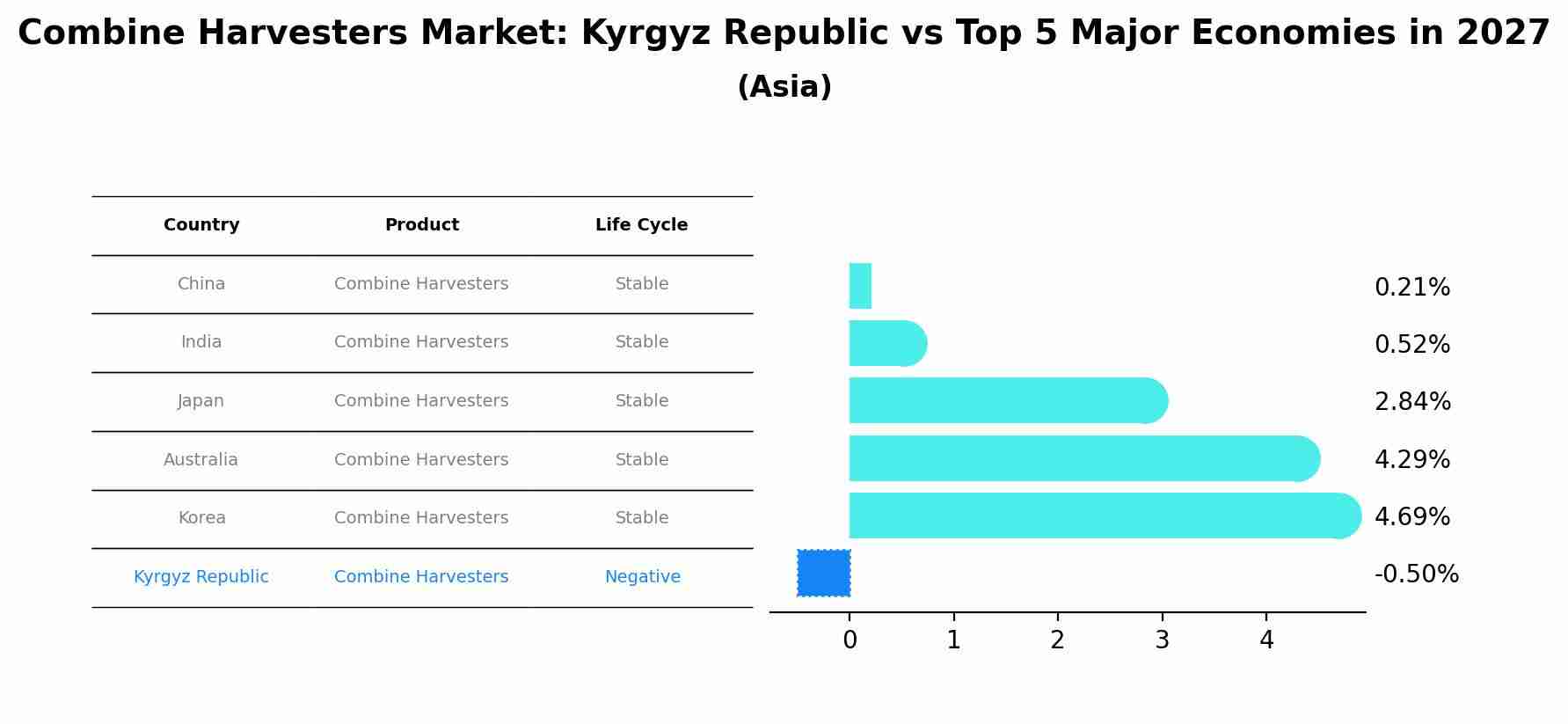 Combine Harvesters Market: Kyrgyz Republic vs Top 5 Major Economies in 2027
(Asia)

| Country | Product | Life Cycle |
|---|---|---|
| China | Combine Harvesters | Stable |
| India | Combine Harvesters | Stable |
| Japan | Combine Harvesters | Stable |
| Australia | Combine Harvesters | Stable |
| Korea | Combine Harvesters | Stable |
| Kyrgyz Republic | Combine Harvesters | Negative |

0.21%
0.52%
2.84%
4.29%
4.69%
-0.50%

0 1 2 3 4